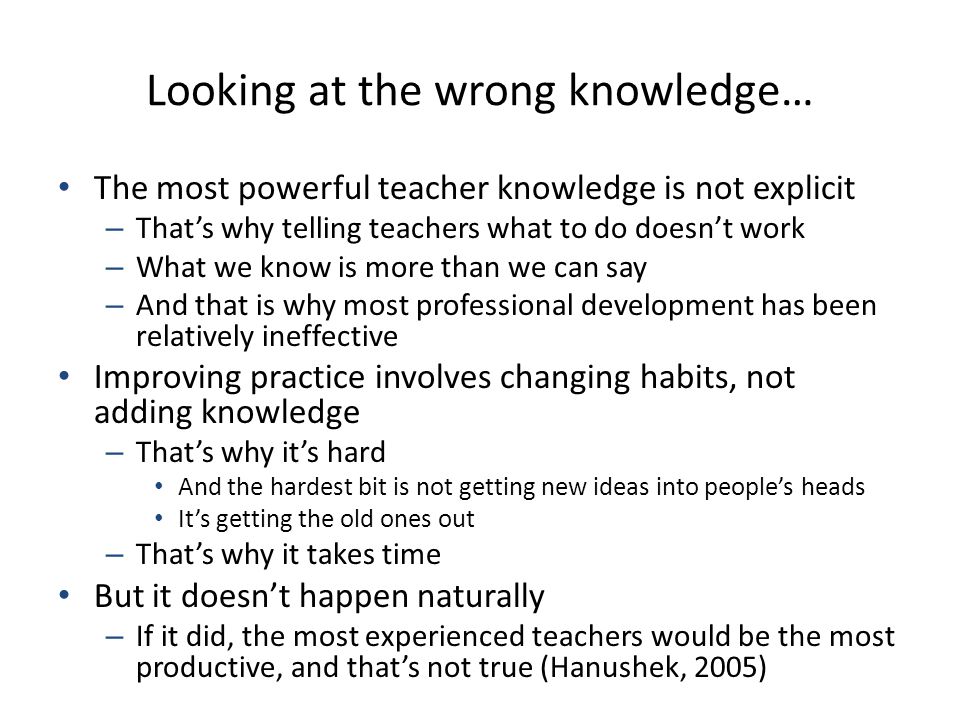 Looking at the wrong knowledge…

• The most powerful teacher knowledge is not explicit
– That’s why telling teachers what to do doesn’t work
– What we know is more than we can say
– And that is why most professional development has been relatively ineffective

• Improving practice involves changing habits, not adding knowledge
– That’s why it’s hard
• And the hardest bit is not getting new ideas into people’s heads
• It’s getting the old ones out
– That’s why it takes time

• But it doesn’t happen naturally
– If it did, the most experienced teachers would be the most productive, and that’s not true (Hanushek, 2005)